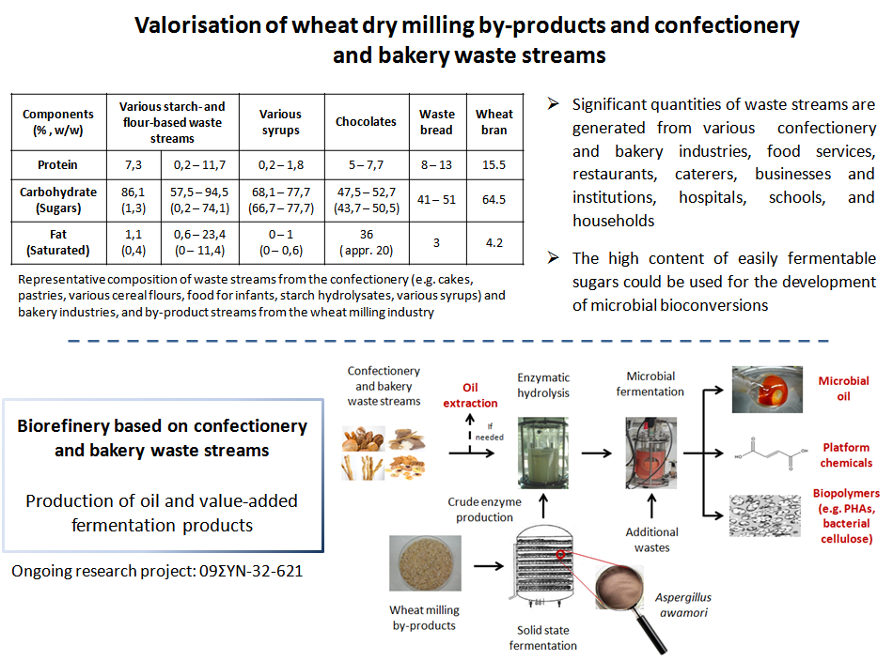 Valorisation of wheat dry milling by-products and confectionery and bakery waste streams

| Components (% , w/w) | Various starch- and flour-based waste streams | | Various syrups | Chocolates | Waste bread | Wheat bran |
|---|---|---|---|---|---|---|
| Protein | 7,3 | 0,2 – 11,7 | 0,2 – 1,8 | 5 – 7,7 | 8 – 13 | 15.5 |
| Carbohydrate (Sugars) | 86,1 (1,3) | 57,5 – 94,5 (0,2 – 74,1) | 68,1 – 77,7 (66,7 – 77,7) | 47,5 – 52,7 (43,7 – 50,5) | 41 – 51 | 64.5 |
| Fat (Saturated) | 1,1 (0,4) | 0,6 – 23,4 (0 – 11,4) | 0 – 1 (0 – 0,6) | 36 ( appr. 20) | 3 | 4.2 |

Representative composition of waste streams from the confectionery (e.g. cakes, pastries, various cereal flours, food for infants, starch hydrolysates, various syrups) and bakery industries, and by-product streams from the wheat milling industry

➢ Significant quantities of waste streams are generated from various confectionery and bakery industries, food services, restaurants, caterers, businesses and institutions, hospitals, schools, and households

➢ The high content of easily fermentable sugars could be used for the development of microbial bioconversions

Biorefinery based on confectionery and bakery waste streams

Production of oil and value-added fermentation products

Ongoing research project: 09ΣΥΝ-32-621

Confectionery and bakery waste streams

Oil extraction

If needed

Enzymatic hydrolysis

Microbial fermentation

Microbial oil

Platform chemicals

Biopolymers (e.g. PHAs, bacterial cellulose)

Crude enzyme production

Additional wastes

Wheat milling by-products

Solid state fermentation

Aspergillus awamori